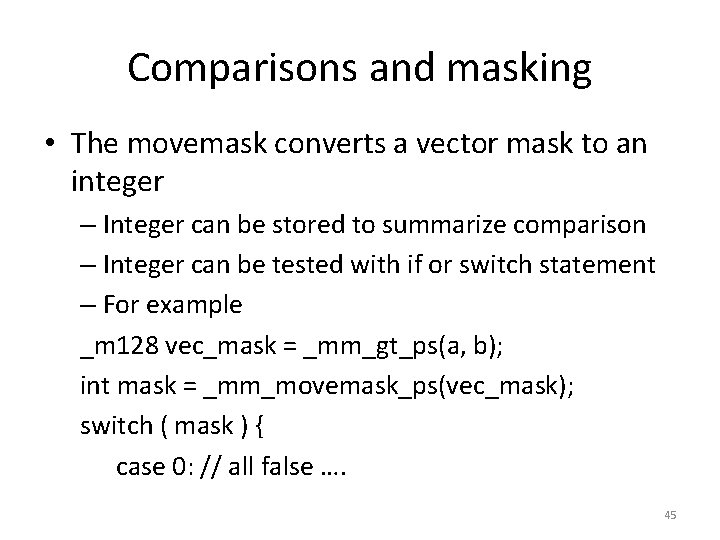 Comparisons and masking

• The movemask converts a vector mask to an integer

– Integer can be stored to summarize comparison

– Integer can be tested with if or switch statement

– For example

_m128 vec_mask = _mm_gt_ps(a, b);

int mask = _mm_movemask_ps(vec_mask);

switch ( mask ) {

case 0: // all false ….

45